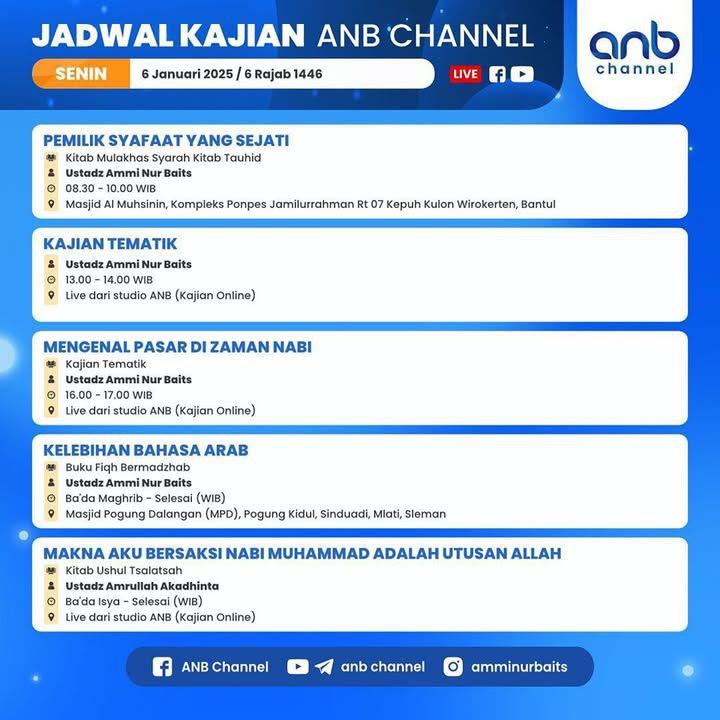 JADWAL KAJIAN ANB CHANNEL

SENIN 6 Januari 2025 / 6 Rajab 1446

LIVE

anb channel

PEMILIK SYAFAAT YANG SEJATI
Kitab Mulakhas Syarah Kitab Tauhid
Ustadz Ammi Nur Baits
08.30 - 10.00 WIB
Masjid Al Muhsinin, Kompleks Ponpes Jamilurrahman Rt 07 Kepuh Kulon Wirokerten, Bantul

KAJIAN TEMATIK
Ustadz Ammi Nur Baits
13.00 - 14.00 WIB
Live dari studio ANB (Kajian Online)

MENGENAL PASAR DI ZAMAN NABI
Kajian Tematik
Ustadz Ammi Nur Baits
16.00 - 17.00 WIB
Live dari studio ANB (Kajian Online)

KELEBIHAN BAHASA ARAB
Buku Fiqh Bermadzhab
Ustadz Ammi Nur Baits
Ba'da Maghrib - Selesai (WIB)
Masjid Pogung Dalangan (MPD), Pogung Kidul, Sinduadi, Mlati, Sleman

MAKNA AKU BERSAKSI NABI MUHAMMAD ADALAH UTUSAN ALLAH
Kitab Ushul Tsalatsah
Ustadz Amrullah Akadhinta
Ba'da Isya - Selesai (WIB)
Live dari studio ANB (Kajian Online)

ANB Channel anb channel amminurbaits